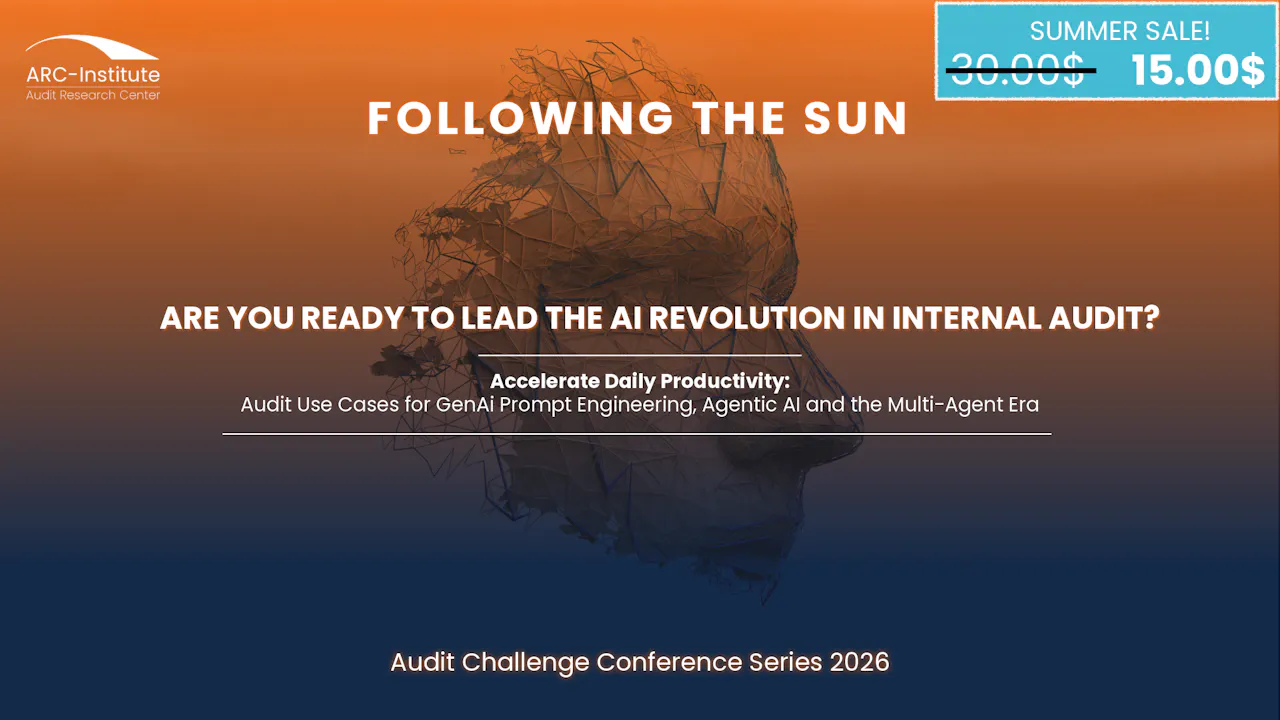 ARC-Institute
Audit Research Center

SUMMER SALE!
30.00$ 15.00$

FOLLOWING THE SUN

ARE YOU READY TO LEAD THE AI REVOLUTION IN INTERNAL AUDIT?

Accelerate Daily Productivity:
Audit Use Cases for GenAi Prompt Engineering, Agentic AI and the Multi-Agent Era

Audit Challenge Conference Series 2026